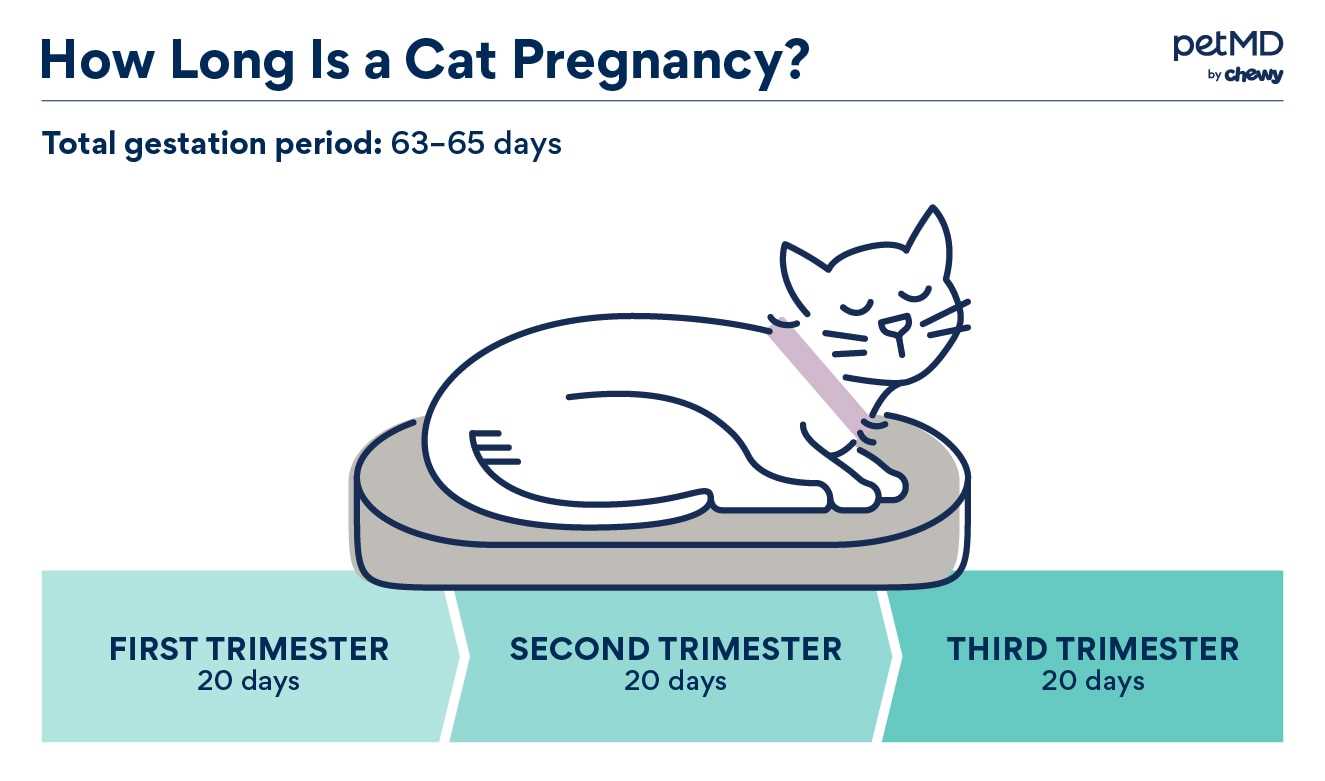 How Long Is a Cat Pregnancy?

petMD by chewy

Total gestation period: 63–65 days

FIRST TRIMESTER
20 days

SECOND TRIMESTER
20 days

THIRD TRIMESTER
20 days